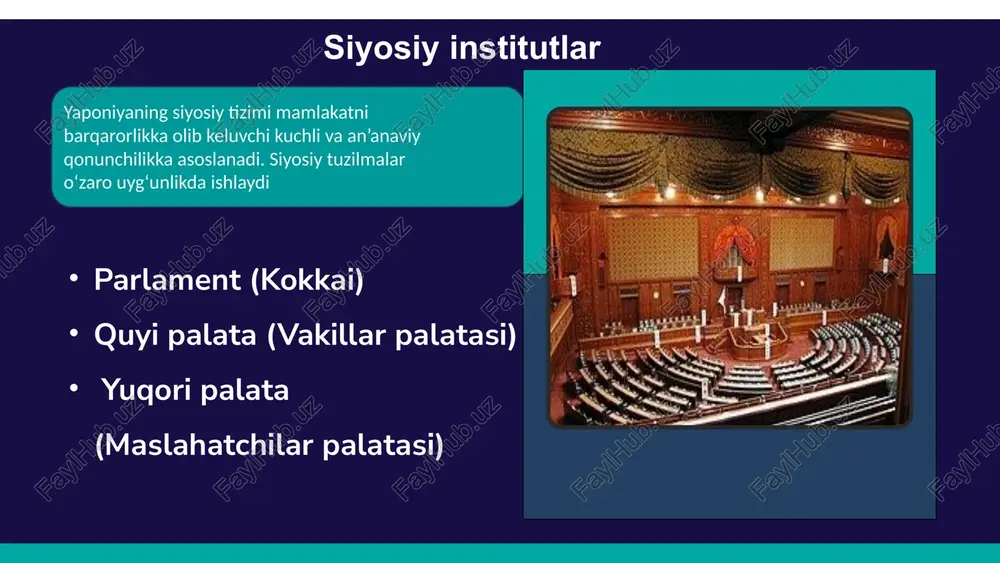 Siyosiy institutlar

Yaponiyaning siyosiy tizimi mamlakatni barqarorlikka olib keluvchi kuchli va an'anaviy qonunchilikka asoslanadi. Siyosiy tuzilmalar o'zaro uyg'unlikda ishlaydi

• Parlament (Kokkai)
• Quyi palata (Vakillar palatasi)
• Yuqori palata (Maslahatchilar palatasi)

FaylHub.uz